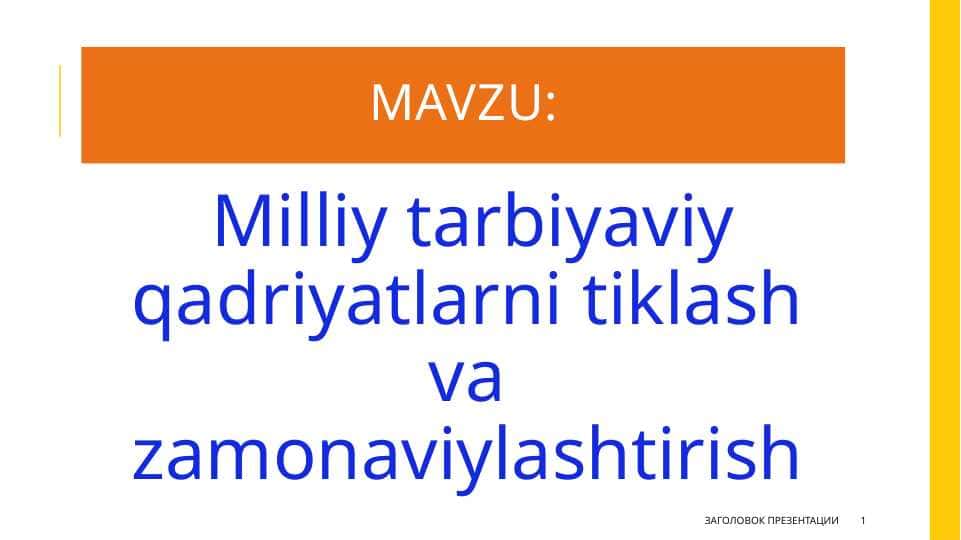 MAVZU:

Milliy tarbiyaviy qadriyatlarni tiklash va zamonaviylashtirish

ЗАГОЛОВОК ПРЕЗЕНТАЦИИ 1